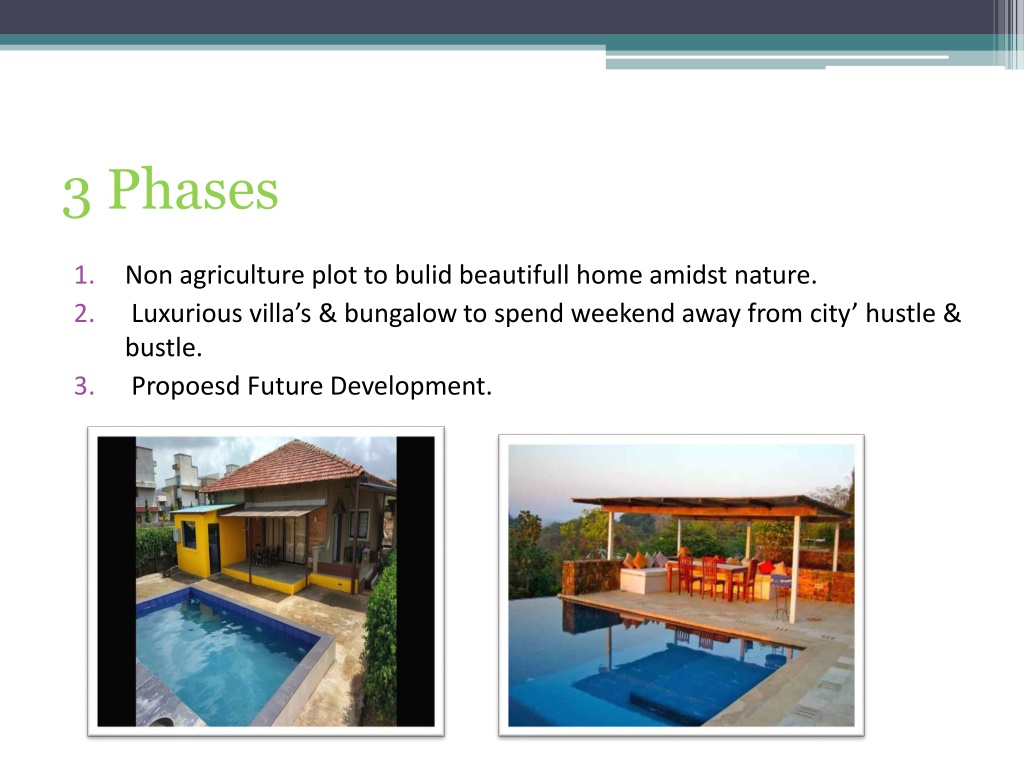 3 Phases

1. Non agriculture plot to bulid beautifull home amidst nature.
2. Luxurious villa’s & bungalow to spend weekend away from city’ hustle & bustle.
3. Propoesd Future Development.